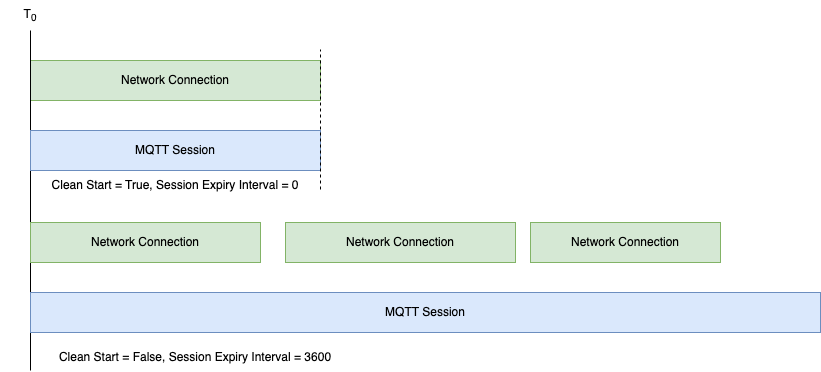 $T_0$

Network Connection

MQTT Session

Clean Start = True, Session Expiry Interval = 0

Network Connection

Network Connection

Network Connection

MQTT Session

Clean Start = False, Session Expiry Interval = 3600